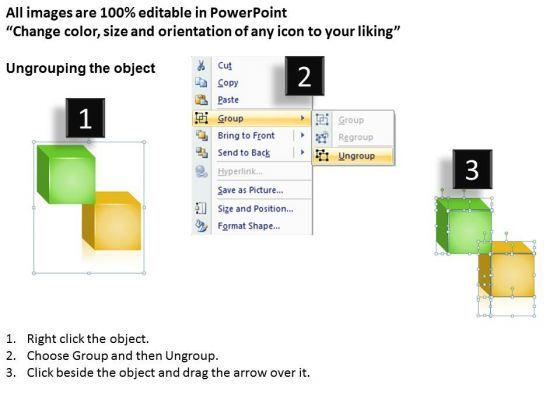 All images are 100% editable in PowerPoint
"Change color, size and orientation of any icon to your liking"

Ungrouping the object

1

2

Cut
Copy
Paste
Group
Bring to Front
Send to Back
Hyperlink...
Save as Picture...
Size and Position...
Format Shape...

Group
Regroup
Ungroup

3

1. Right click the object.
2. Choose Group and then Ungroup.
3. Click beside the object and drag the arrow over it.